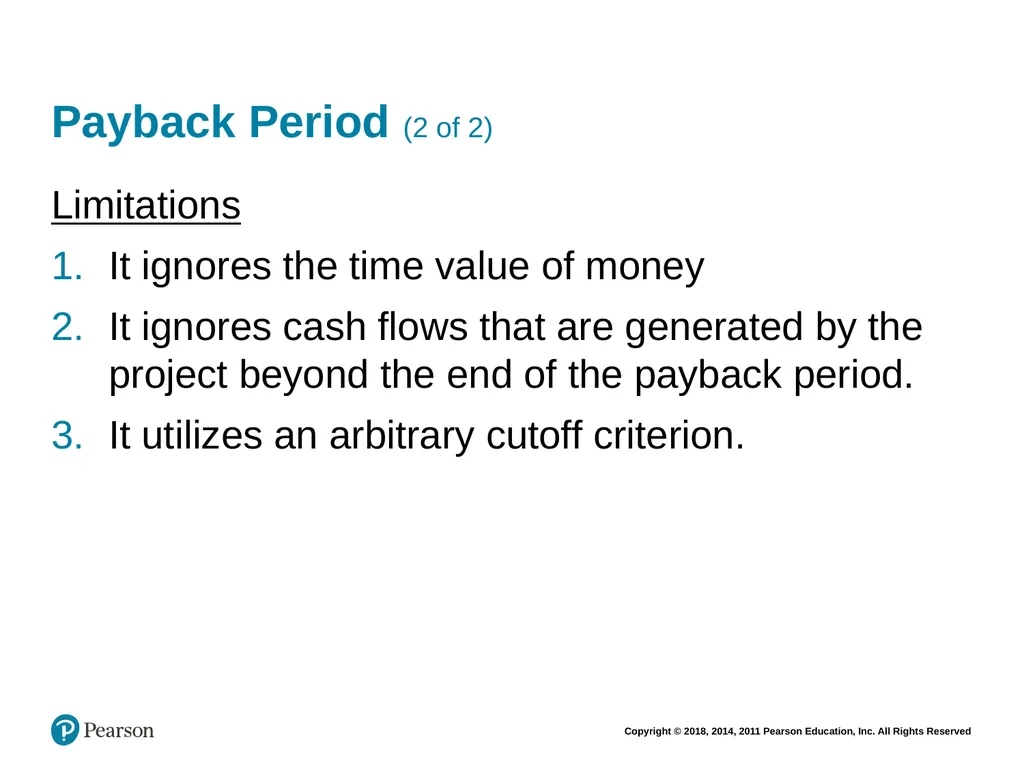 Payback Period (2 of 2)

Limitations

1. It ignores the time value of money
2. It ignores cash flows that are generated by the project beyond the end of the payback period.
3. It utilizes an arbitrary cutoff criterion.

Pearson

Copyright © 2018, 2014, 2011 Pearson Education, Inc. All Rights Reserved